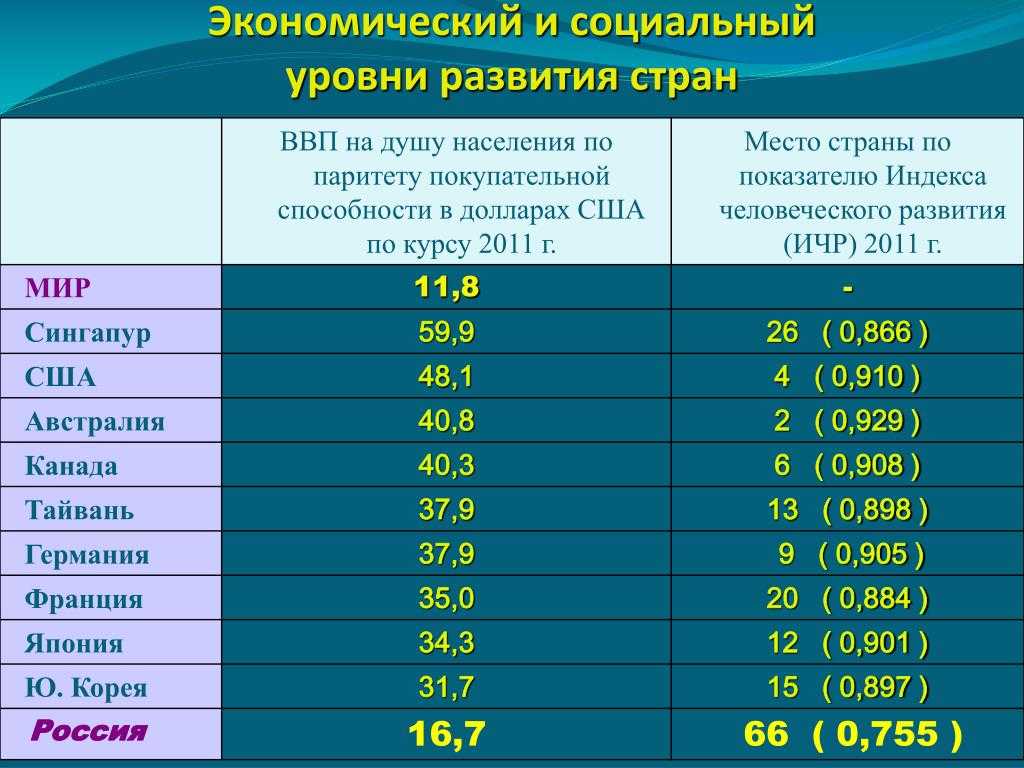 Экономический и социальный уровни развития стран

| | ВВП на душу населения по паритету покупательной способности в долларах США по курсу 2011 г. | Место страны по показателю Индекса человеческого развития (ИЧР) 2011 г. |
|---|---|---|
| МИР | 11,8 | - |
| Сингапур | 59,9 | 26 ( 0,866 ) |
| США | 48,1 | 4 ( 0,910 ) |
| Австралия | 40,8 | 2 ( 0,929 ) |
| Канада | 40,3 | 6 ( 0,908 ) |
| Тайвань | 37,9 | 13 ( 0,898 ) |
| Германия | 37,9 | 9 ( 0,905 ) |
| Франция | 35,0 | 20 ( 0,884 ) |
| Япония | 34,3 | 12 ( 0,901 ) |
| Ю. Корея | 31,7 | 15 ( 0,897 ) |
| Россия | 16,7 | 66 ( 0,755 ) |